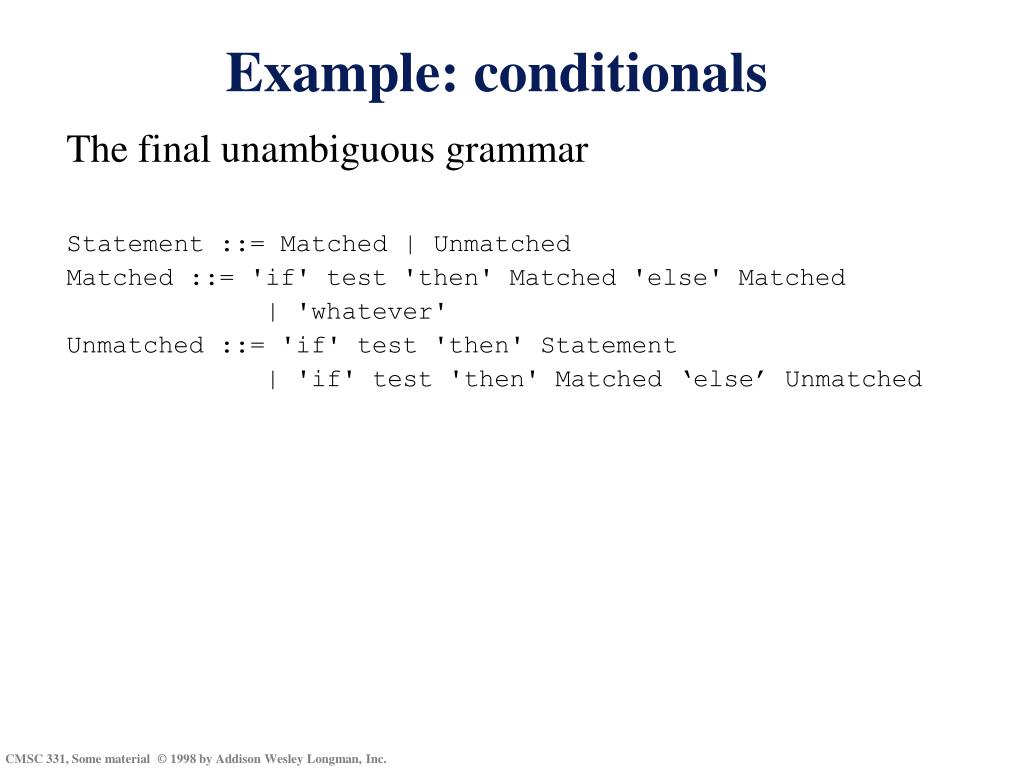 Example: conditionals

The final unambiguous grammar

Statement ::= Matched | Unmatched
Matched ::= 'if' test 'then' Matched 'else' Matched
| 'whatever'
Unmatched ::= 'if' test 'then' Statement
| 'if' test 'then' Matched ‘else’ Unmatched

CMSC 331, Some material © 1998 by Addison Wesley Longman, Inc.